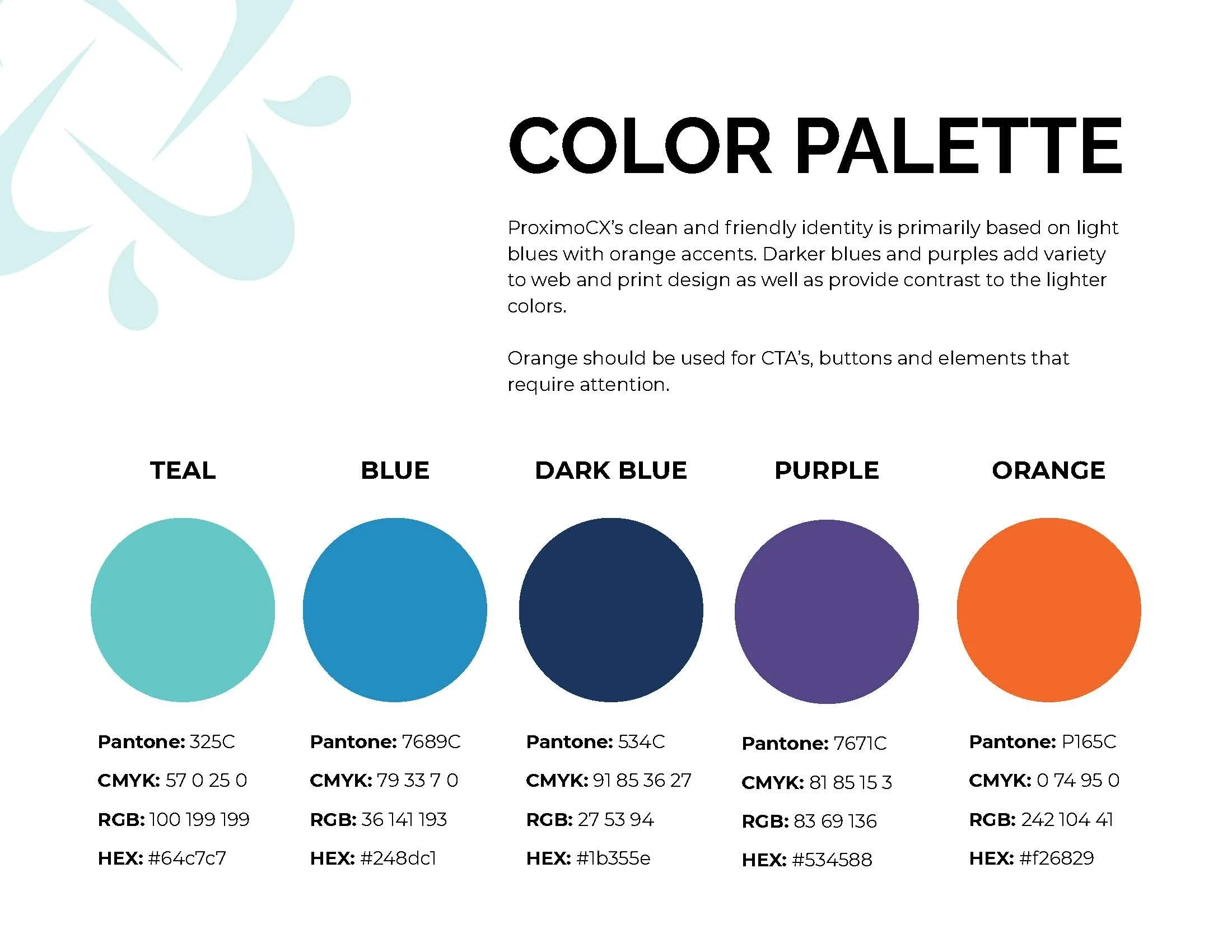 COLOR PALETTE

ProximoCX's clean and friendly identity is primarily based on light blues with orange accents. Darker blues and purples add variety to web and print design as well as provide contrast to the lighter colors.

Orange should be used for CTA's, buttons and elements that require attention.

TEAL

Pantone: 325C
CMYK: 57 0 25 0
RGB: 100 199 199
HEX: #64c7c7

BLUE

Pantone: 7689C
CMYK: 79 33 7 0
RGB: 36 141 193
HEX: #248dc1

DARK BLUE

Pantone: 534C
CMYK: 91 85 36 27
RGB: 27 53 94
HEX: #1b355e

PURPLE

Pantone: 7671C
CMYK: 81 85 15 3
RGB: 83 69 136
HEX: #534588

ORANGE

Pantone: P165C
CMYK: 0 74 95 0
RGB: 242 104 41
HEX: #f26829